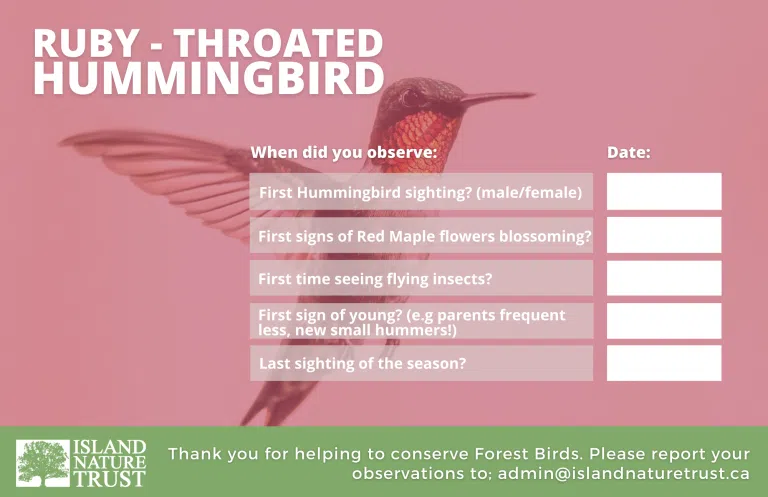 RUBY - THROATED HUMMINGBIRD

| When did you observe: | Date: |
|---|---|
| First Hummingbird sighting? (male/female) | |
| First signs of Red Maple flowers blossoming? | |
| First time seeing flying insects? | |
| First sign of young? (e.g parents frequent less, new small hummers!) | |
| Last sighting of the season? | |

ISLAND NATURE TRUST

Thank you for helping to conserve Forest Birds. Please report your observations to; admin@islandnaturetrust.ca